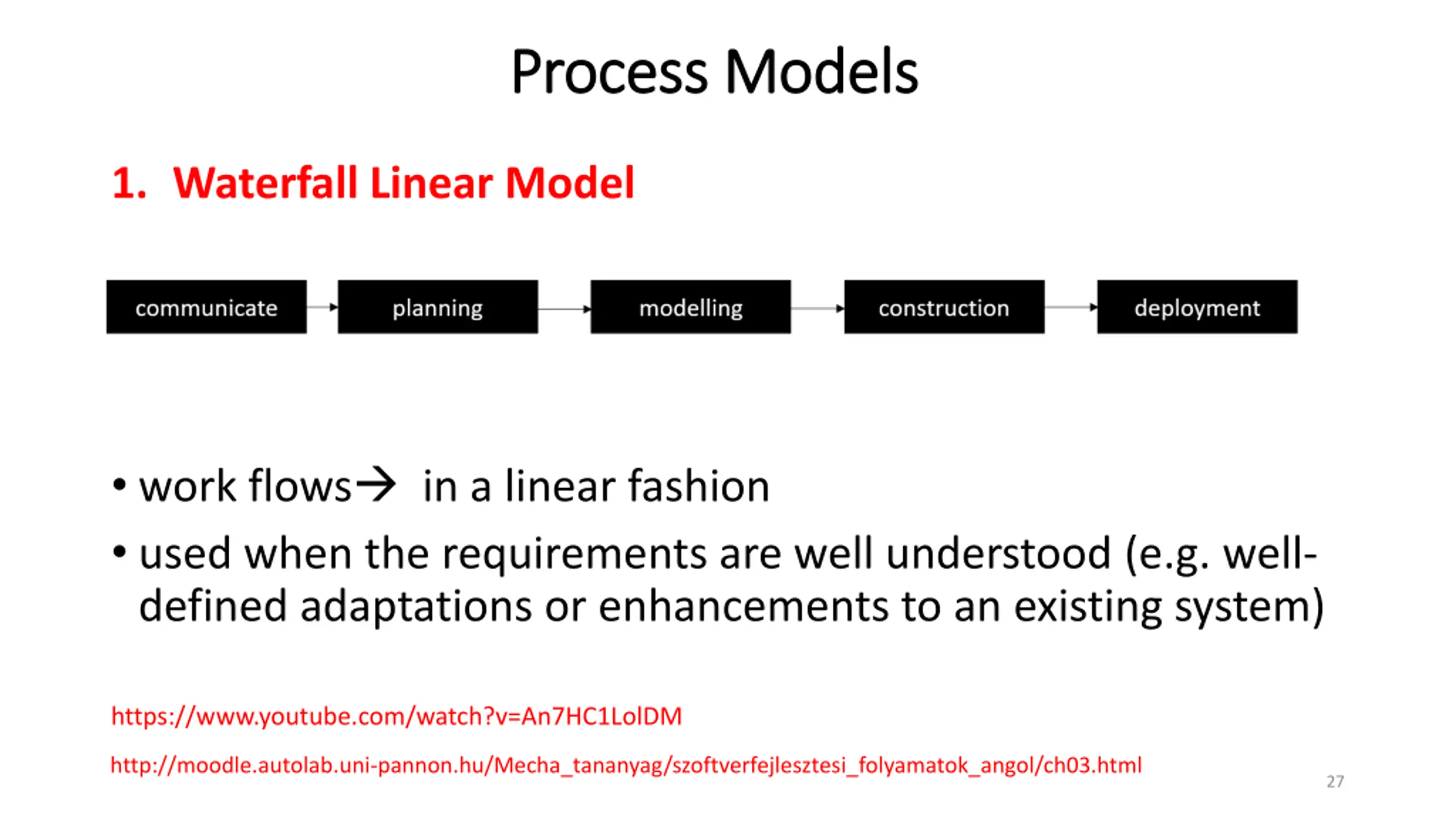 Process Models

1. Waterfall Linear Model

communicate

planning

modelling

construction

deployment

• work flows→ in a linear fashion

• used when the requirements are well understood (e.g. well-defined adaptations or enhancements to an existing system)

https://www.youtube.com/watch?v=An7HC1LolDM

http://moodle.autolab.uni-pannon.hu/Mecha_tananyag/szoftverfejlesztesi_folyamatok_angol/ch03.html

27